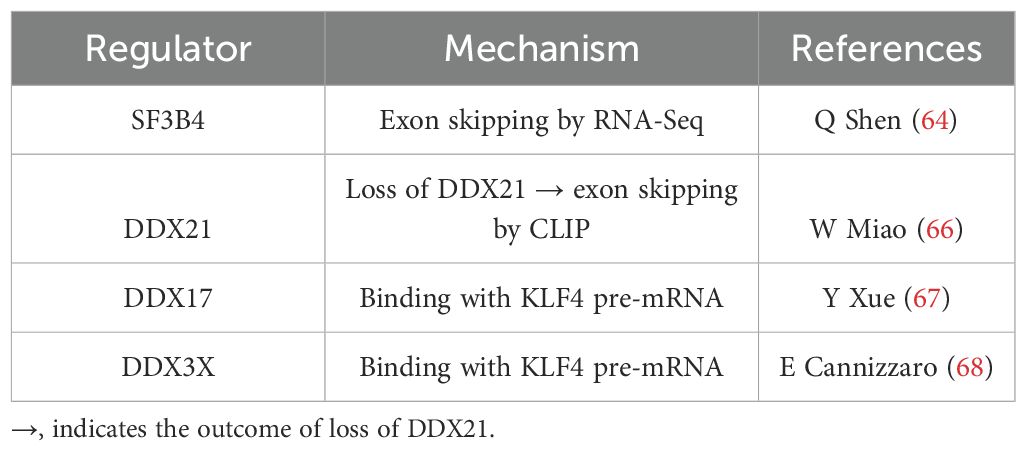 | Regulator | Mechanism | References |
|---|---|---|
| SF3B4 | Exon skipping by RNA-Seq | Q Shen (64) |
| DDX21 | Loss of DDX21 → exon skipping by CLIP | W Miao (66) |
| DDX17 | Binding with KLF4 pre-mRNA | Y Xue (67) |
| DDX3X | Binding with KLF4 pre-mRNA | E Cannizzaro (68) |

→, indicates the outcome of loss of DDX21.